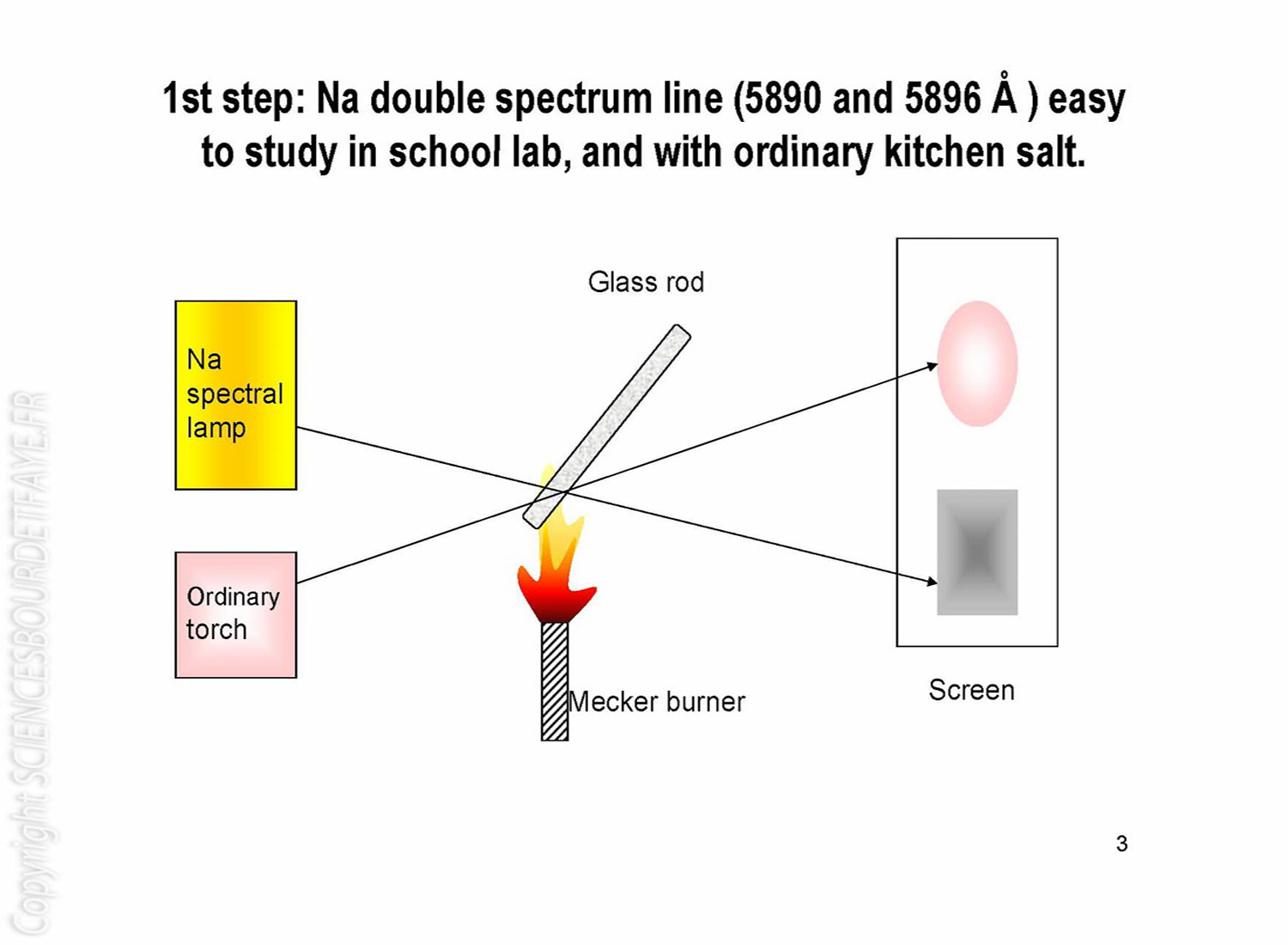 1st step: Na double spectrum line (5890 and 5896 Å ) easy to study in school lab, and with ordinary kitchen salt.

Glass rod

Na spectral lamp

Ordinary torch

Mecker burner

Screen

3

Copyright SCIENCESBOURDETFAYE.FR